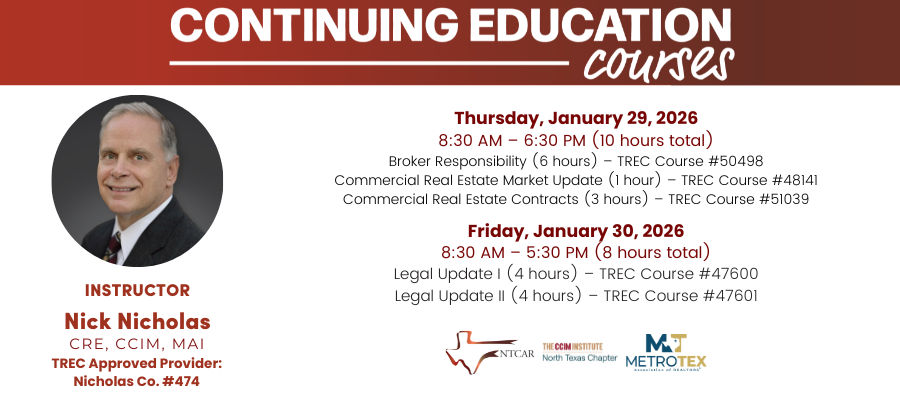 CONTINUING EDUCATION
courses

INSTRUCTOR
Nick Nicholas
CRE, CCIM, MAI
TREC Approved Provider:
Nicholas Co. #474

Thursday, January 29, 2026
8:30 AM – 6:30 PM (10 hours total)
Broker Responsibility (6 hours) – TREC Course #50498
Commercial Real Estate Market Update (1 hour) – TREC Course #48141
Commercial Real Estate Contracts (3 hours) – TREC Course #51039

Friday, January 30, 2026
8:30 AM – 5:30 PM (8 hours total)
Legal Update I (4 hours) – TREC Course #47600
Legal Update II (4 hours) – TREC Course #47601

NTCAR
THE CCIM INSTITUTE
North Texas Chapter
MT
METROTEX
Association of REALTORS®